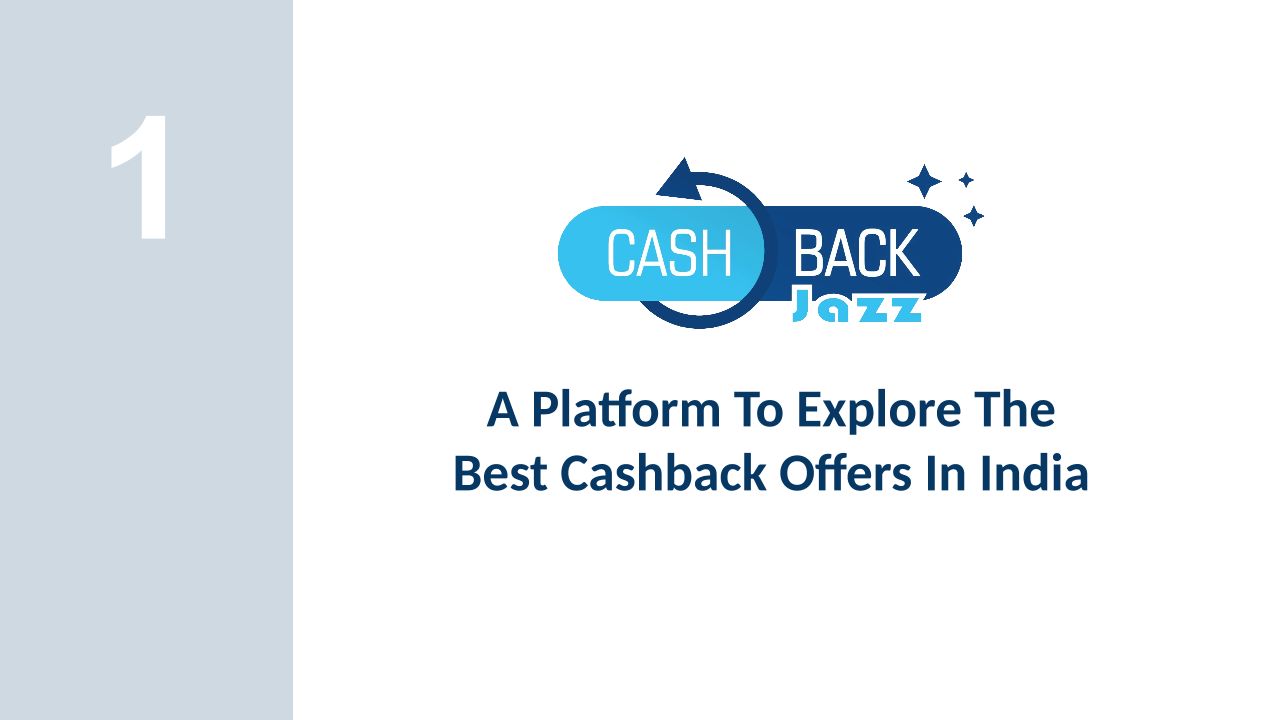 1

CASH BACK
Jazz

A Platform To Explore The
Best Cashback Offers In India